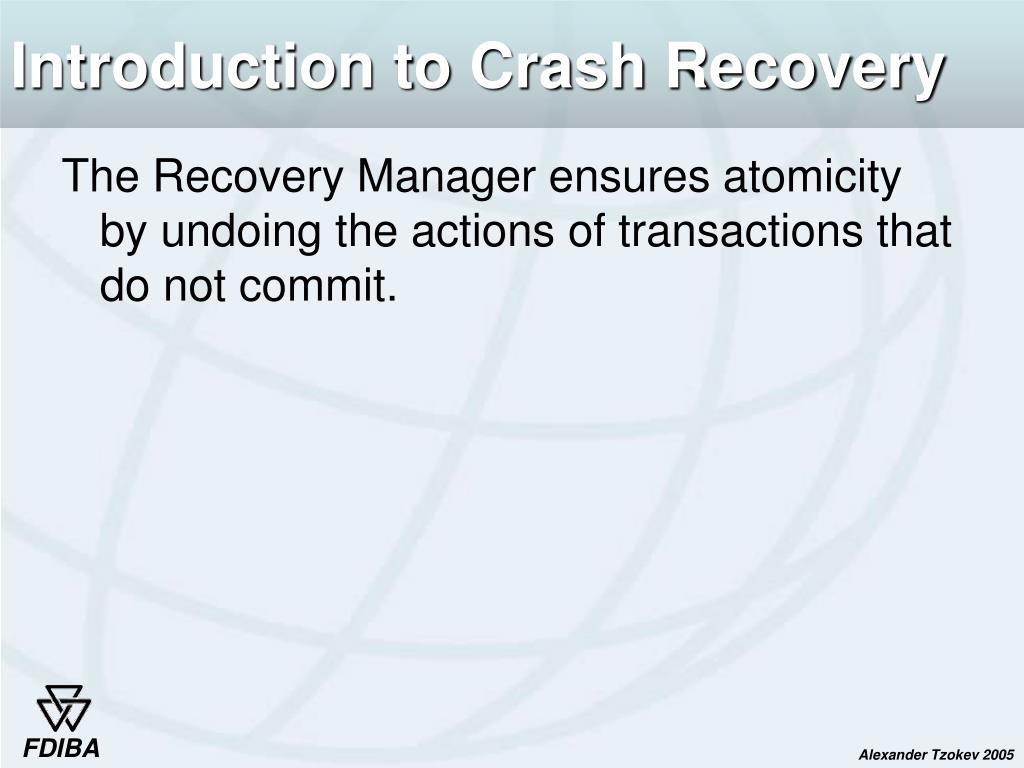 Introduction to Crash Recovery

The Recovery Manager ensures atomicity by undoing the actions of transactions that do not commit.

FDIBA

Alexander Tzokev 2005